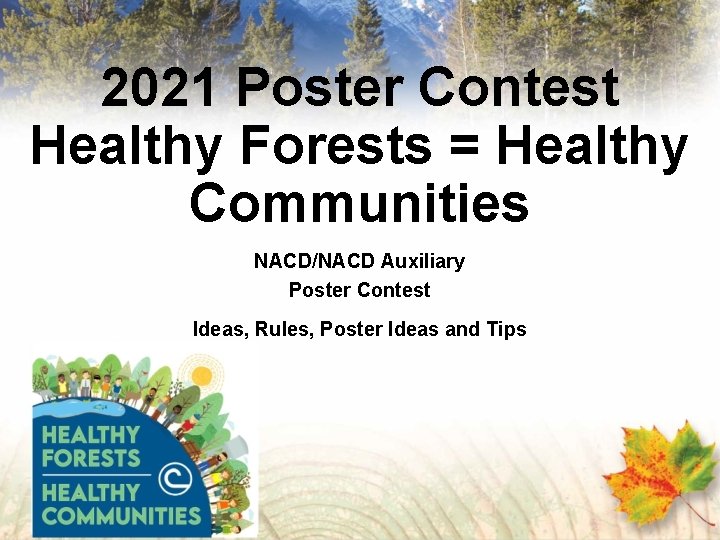 2021 Poster Contest
Healthy Forests = Healthy Communities

NACD/NACD Auxiliary
Poster Contest

Ideas, Rules, Poster Ideas and Tips

HEALTHY FORESTS
HEALTHY COMMUNITIES